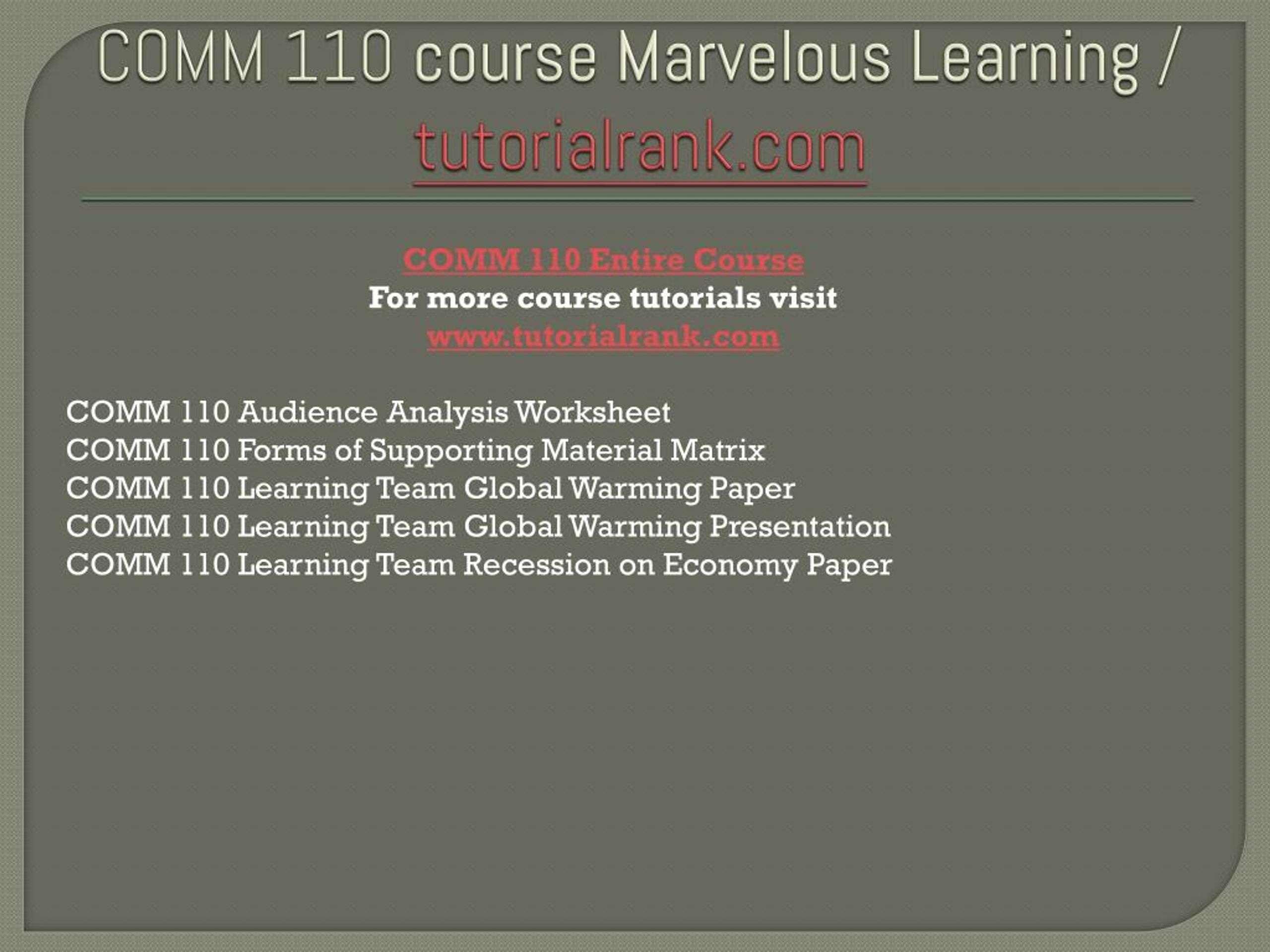 COMM 110 course Marvelous Learning / tutorialrank.com

COMM 110 Entire Course
For more course tutorials visit
www.tutorialrank.com

COMM 110 Audience Analysis Worksheet
COMM 110 Forms of Supporting Material Matrix
COMM 110 Learning Team Global Warming Paper
COMM 110 Learning Team Global Warming Presentation
COMM 110 Learning Team Recession on Economy Paper